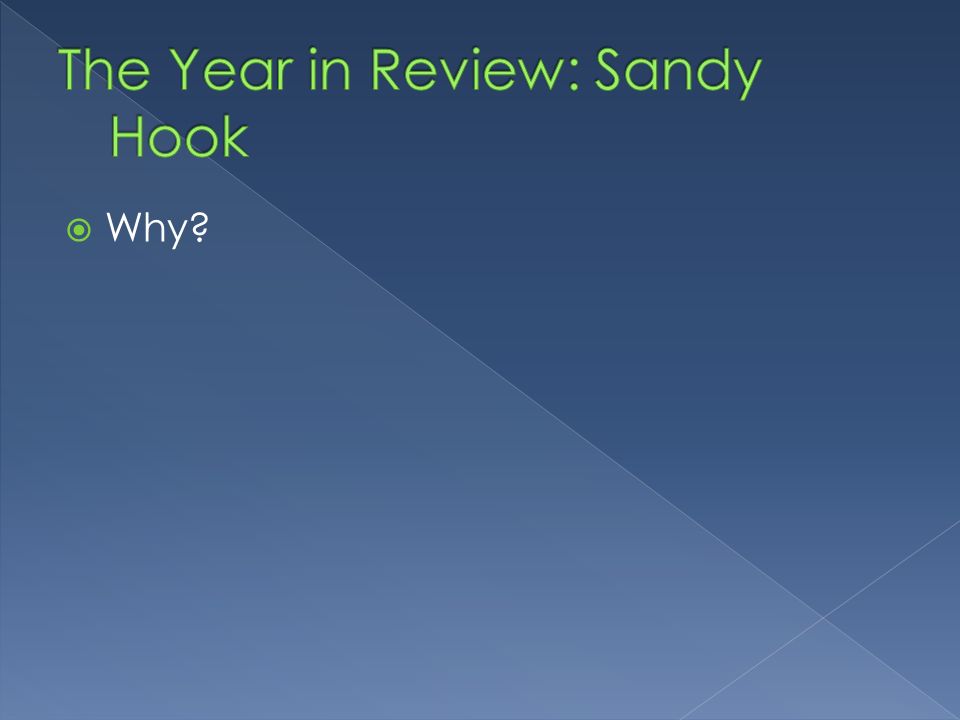 The Year in Review: Sandy Hook

Why?